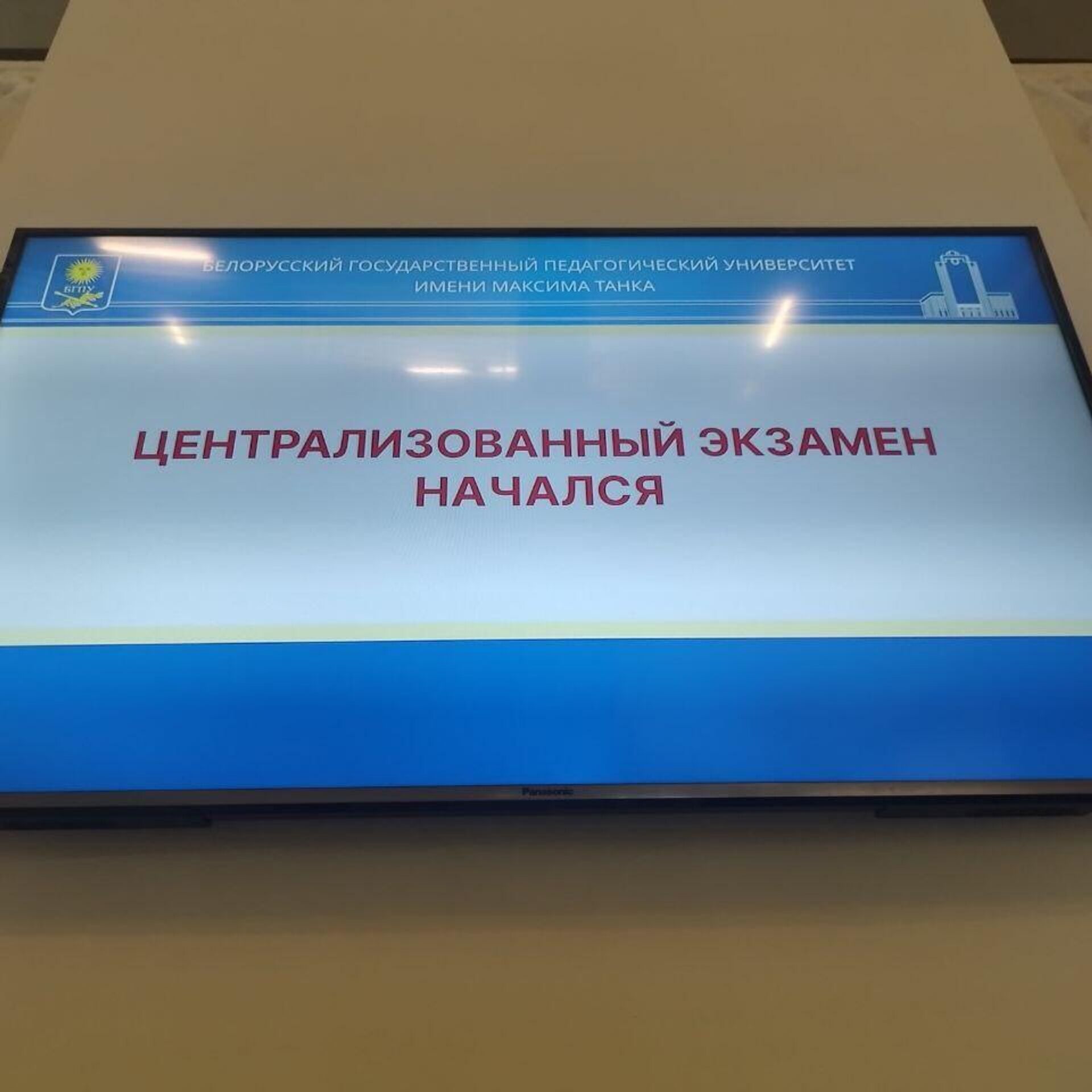 БГПУ

БЕЛОРУССКИЙ ГОСУДАРСТВЕННЫЙ ПЕДАГОГИЧЕСКИЙ УНИВЕРСИТЕТ ИМЕНИ МАКСИМА ТАНКА

ЦЕНТРАЛИЗОВАННЫЙ ЭКЗАМЕН НАЧАЛСЯ

Panasonic